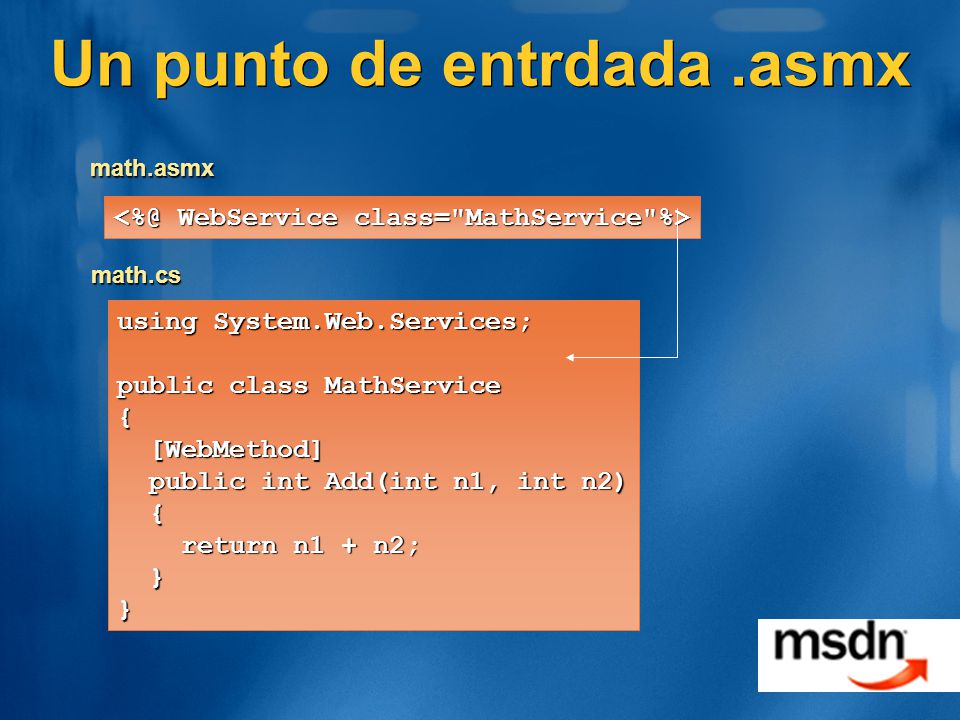 Un punto de entrdada .asmx

math.asmx

<%@ WebService class="MathService"%>

math.cs

using System.Web.Services;

public class MathService
{
  [WebMethod]
  public int Add(int n1, int n2)
  {
    return n1 + n2;
  }
}

msdn